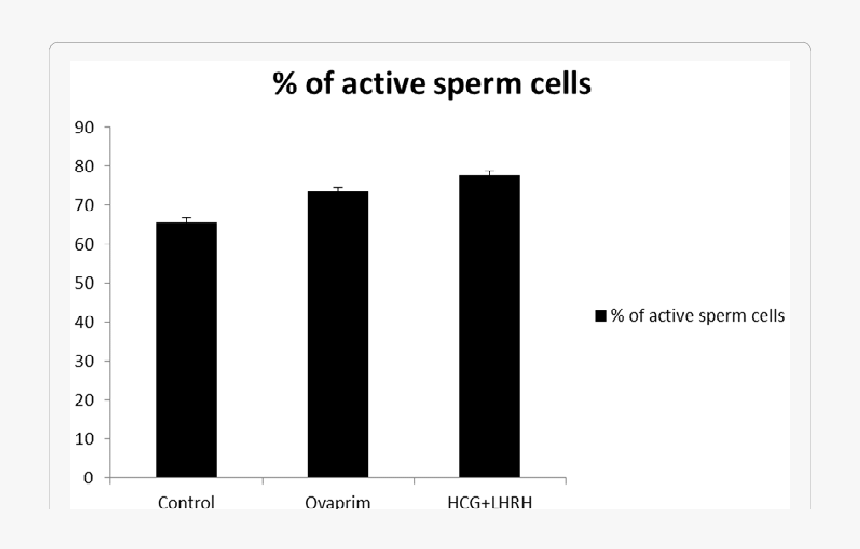 % of active sperm cells

90
80
70
60
50
40
30
20
10
0

Control
Ovaprim
HCG+LHRH

% of active sperm cells